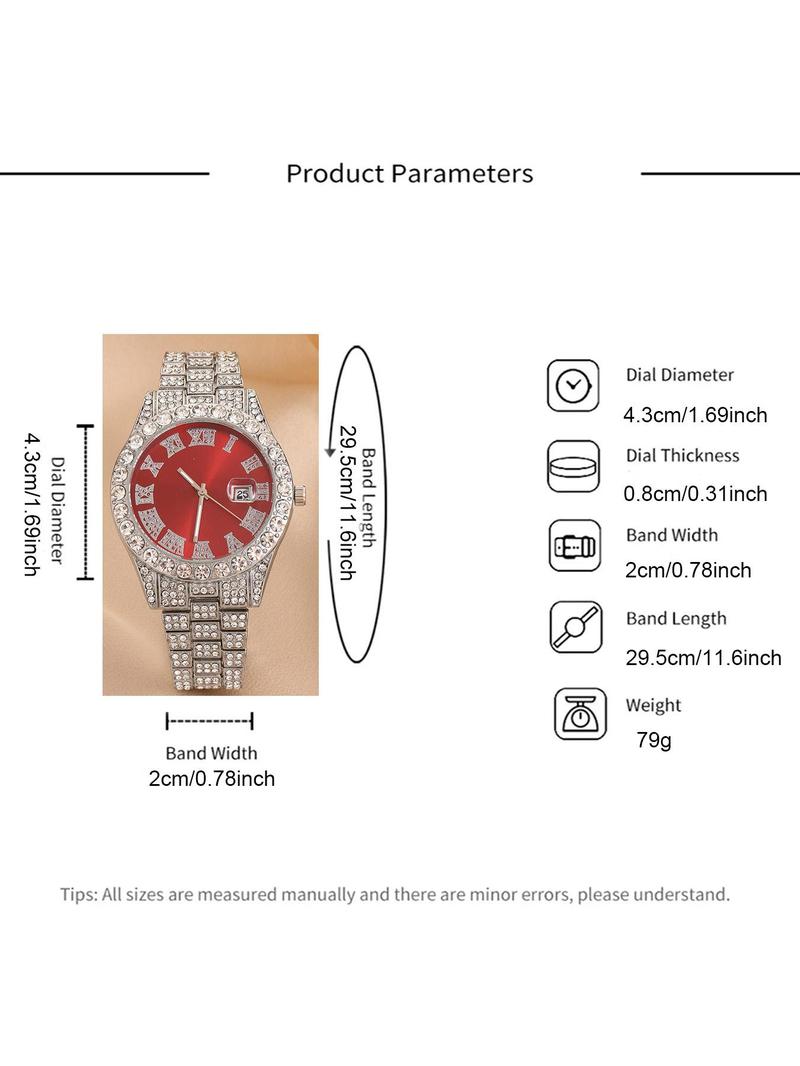 Product Parameters

Dial Diameter
4.3cm/1.69inch

Band Length
29.5cm/11.6inch

Band Width
2cm/0.78inch

Dial Diameter
4.3cm/1.69inch

Dial Thickness
0.8cm/0.31inch

Band Width
2cm/0.78inch

Band Length
29.5cm/11.6inch

Weight
79g

Tips: All sizes are measured manually and there are minor errors, please understand.